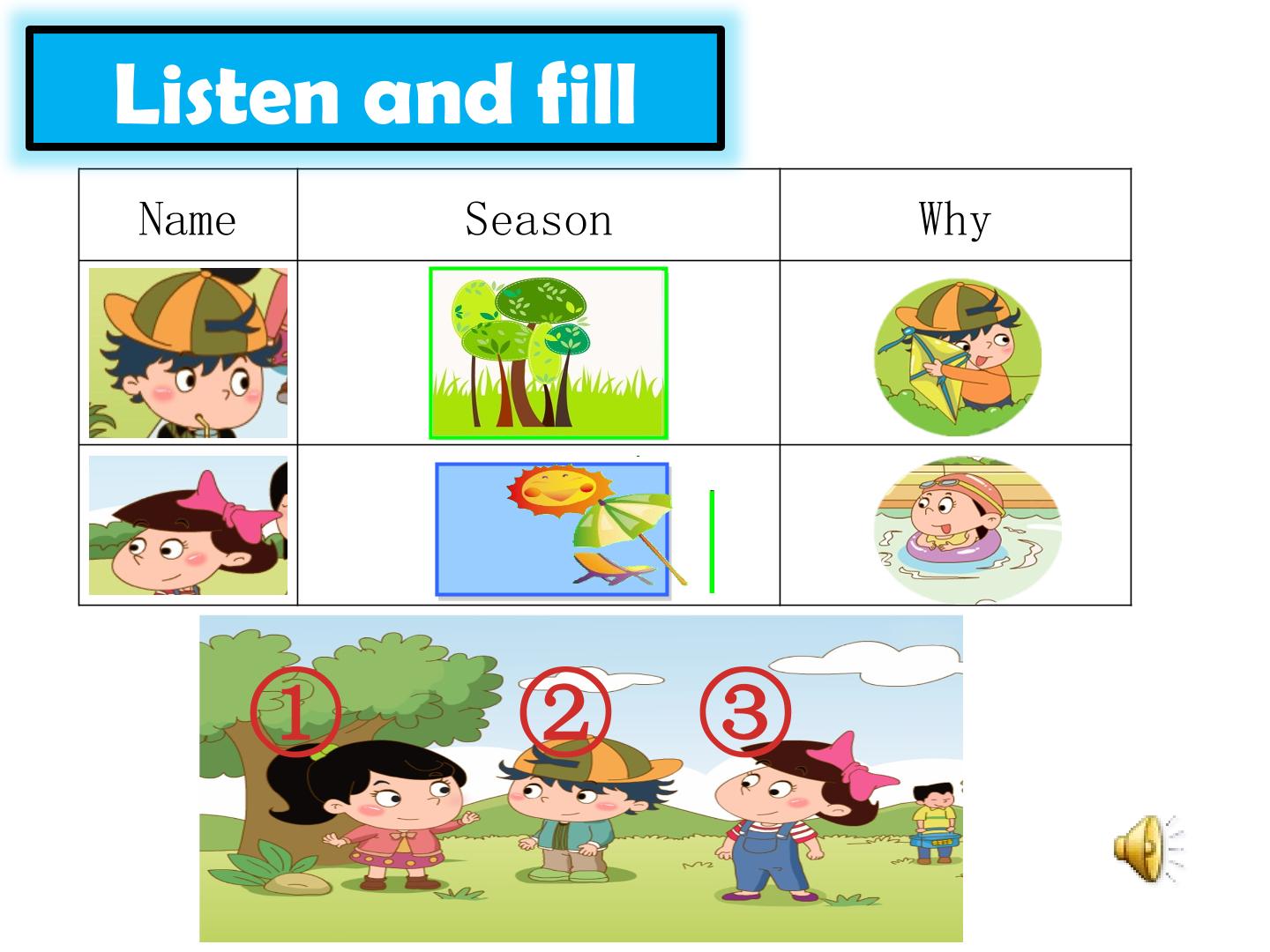 Listen and fill

| Name | Season | Why |
|---|---|---|
| | | |
| | | |

①

②

③